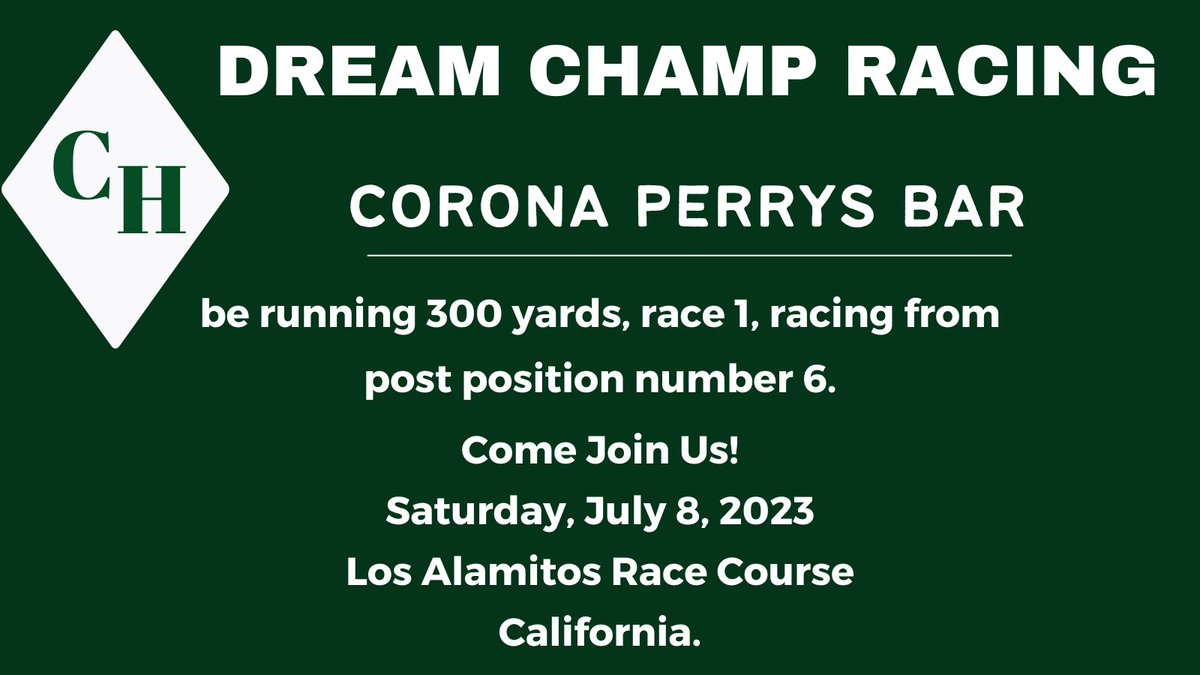 CH

DREAM CHAMP RACING

CORONA PERRYS BAR

be running 300 yards, race 1, racing from post position number 6.

Come Join Us!
Saturday, July 8, 2023
Los Alamitos Race Course
California.